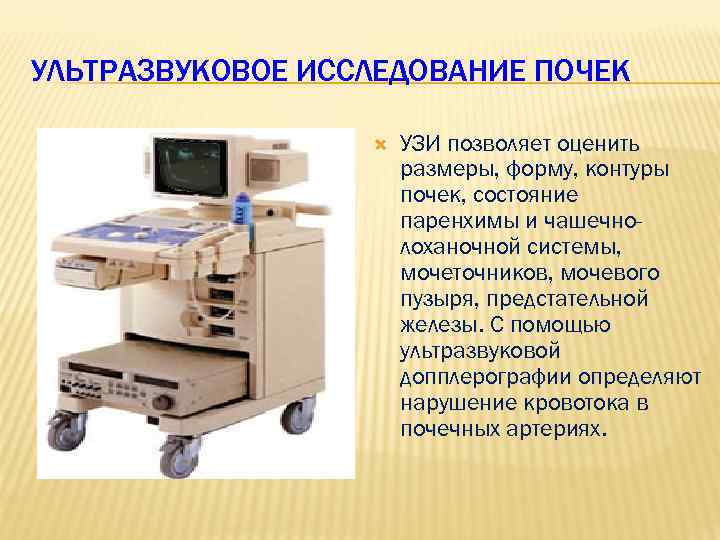 УЛЬТРАЗВУКОВОЕ ИССЛЕДОВАНИЕ ПОЧЕК

УЗИ позволяет оценить размеры, форму, контуры почек, состояние паренхимы и чашечно-лоханочной системы, мочеточников, мочевого пузыря, предстательной железы. С помощью ультразвуковой допплерографии определяют нарушение кровотока в почечных артериях.